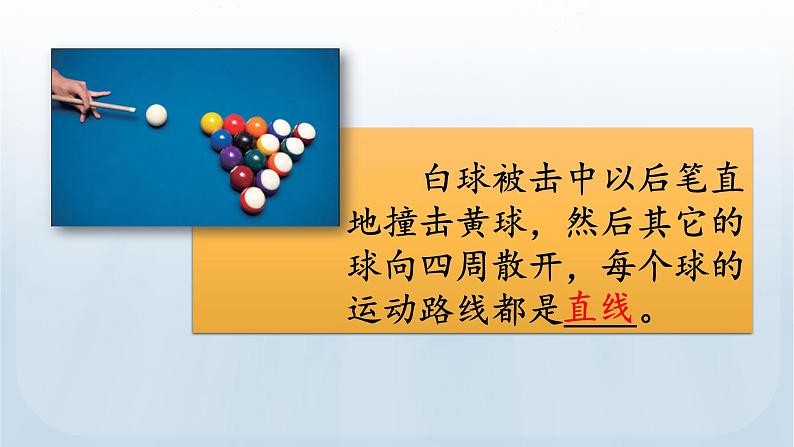 白球被击中以后笔直地撞击黄球，然后其它的球向四周散开，每个球的运动路线都是直线。